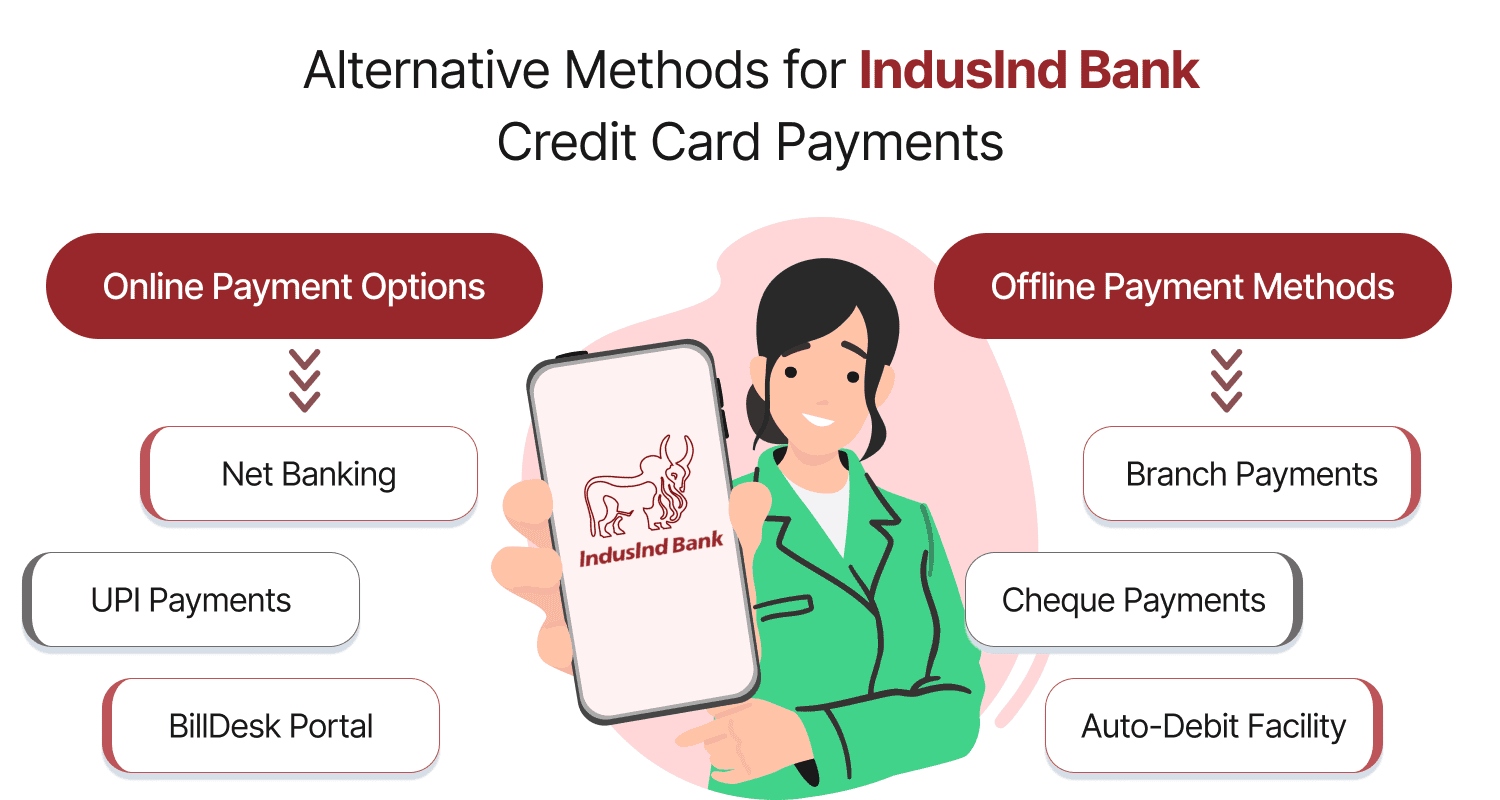 Alternative Methods for IndusInd Bank Credit Card Payments

Online Payment Options

Net Banking

UPI Payments

BillDesk Portal

IndusInd Bank

Offline Payment Methods

Branch Payments

Cheque Payments

Auto-Debit Facility